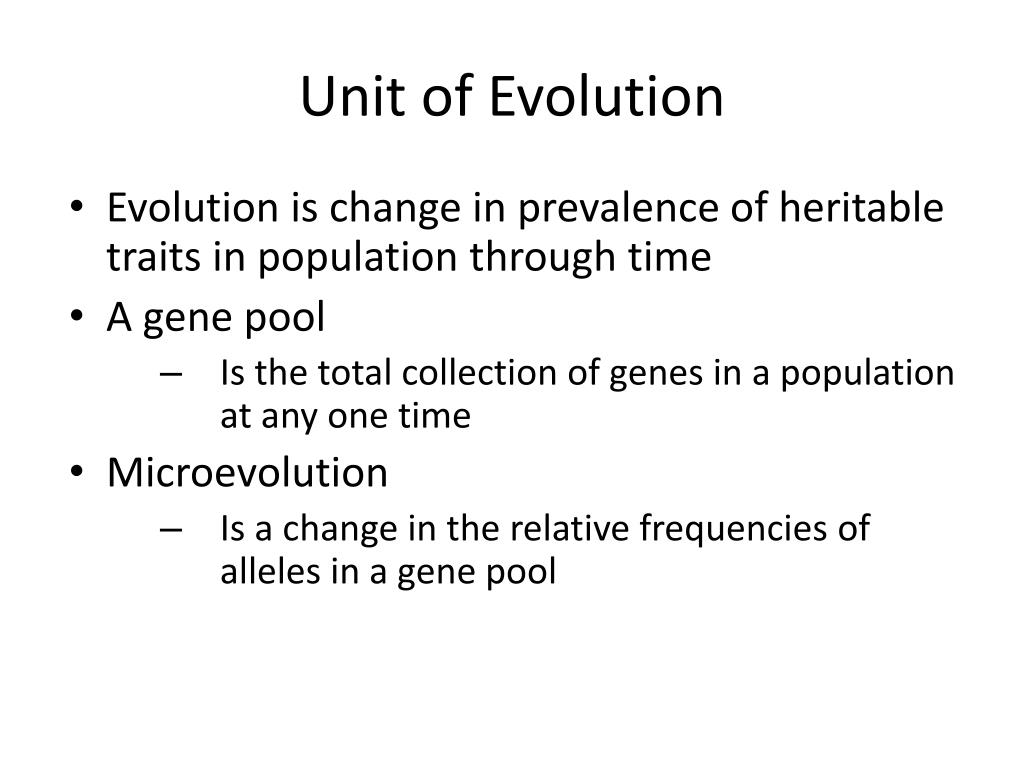 Unit of Evolution

• Evolution is change in prevalence of heritable traits in population through time
• A gene pool
– Is the total collection of genes in a population at any one time
• Microevolution
– Is a change in the relative frequencies of alleles in a gene pool